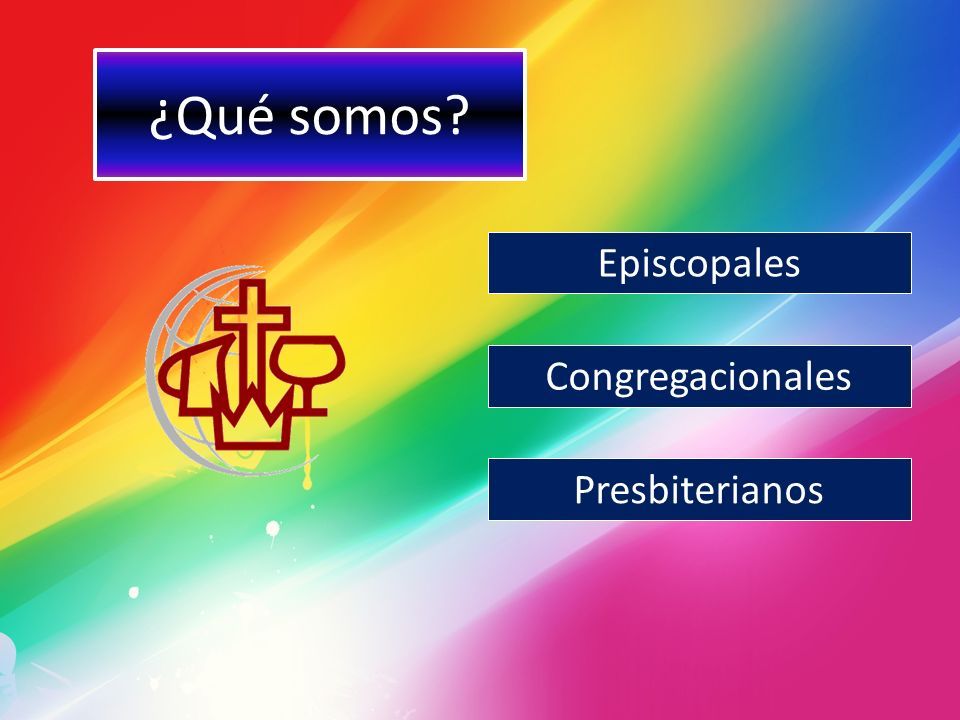 ¿Qué somos?

Episcopales

Congregacionales

Presbiterianos